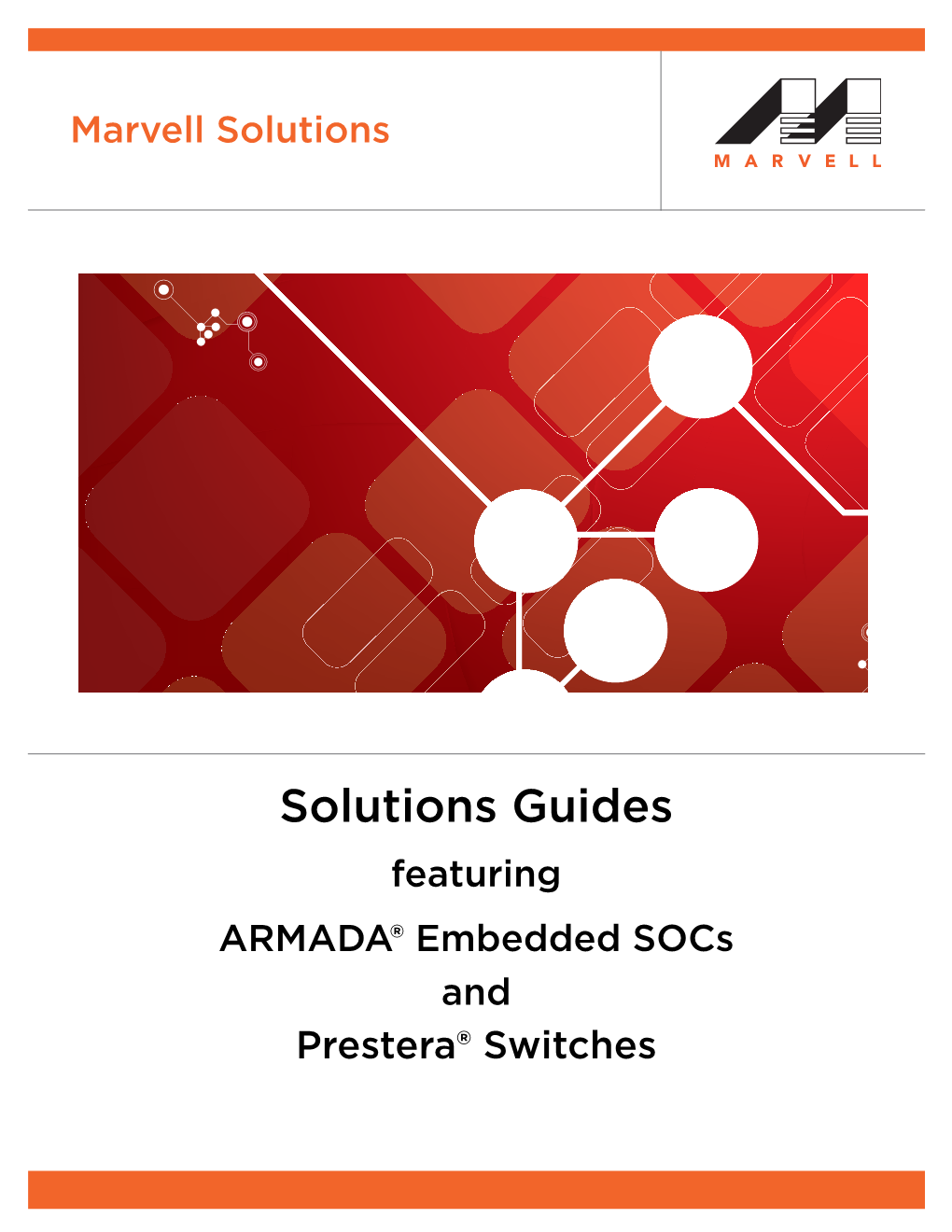 Marvell Solutions

MARVELL

Solutions Guides

featuring

ARMADA® Embedded SOCs

and

Prestera® Switches